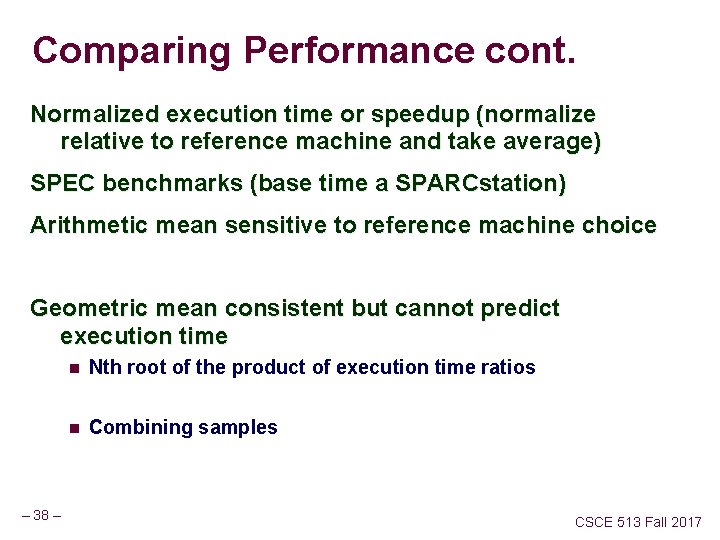 Comparing Performance cont.

Normalized execution time or speedup (normalize relative to reference machine and take average)

SPEC benchmarks (base time a SPARCstation)

Arithmetic mean sensitive to reference machine choice

Geometric mean consistent but cannot predict execution time

Nth root of the product of execution time ratios

Combining samples

– 38 –

CSCE 513 Fall 2017